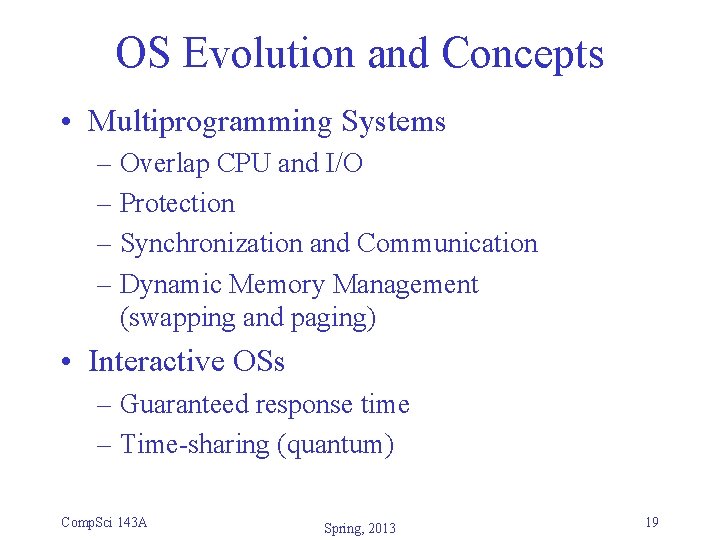 OS Evolution and Concepts

• Multiprogramming Systems
– Overlap CPU and I/O
– Protection
– Synchronization and Communication
– Dynamic Memory Management (swapping and paging)

• Interactive OSs
– Guaranteed response time
– Time-sharing (quantum)

CompSci 143A

Spring, 2013

19